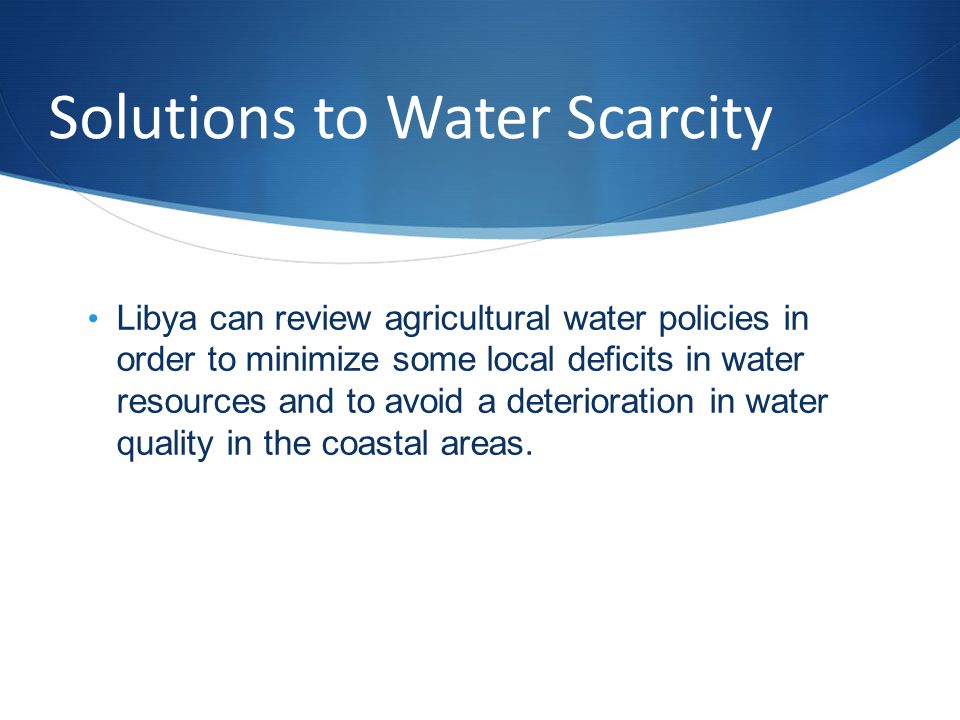 Solutions to Water Scarcity

• Libya can review agricultural water policies in order to minimize some local deficits in water resources and to avoid a deterioration in water quality in the coastal areas.